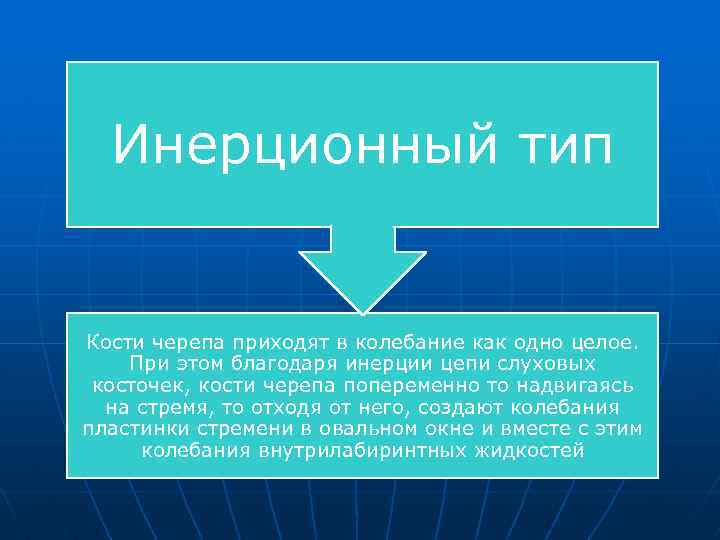 Инерционный тип

Кости черепа приходят в колебание как одно целое. При этом благодаря инерции цепи слуховых косточек, кости черепа попеременно то надвигаясь на стремя, то отходя от него, создают колебания пластинки стремени в овальном окне и вместе с этим колебания внутрилабиринтных жидкостей